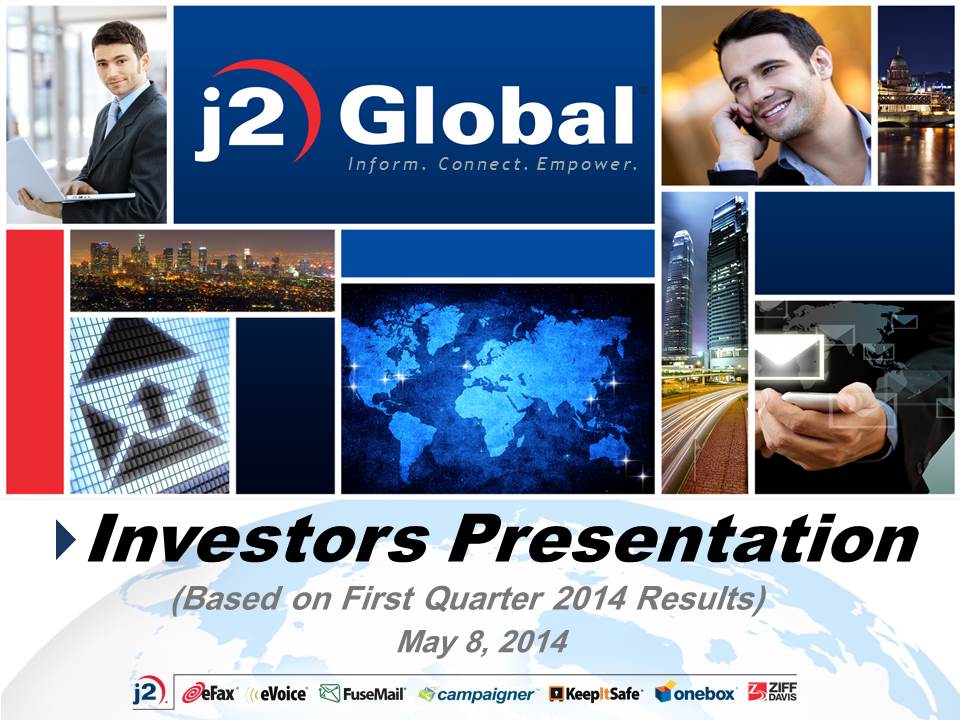 j2 Global
Inform. Connect. Empower.

Investors Presentation

(Based on First Quarter 2014 Results)

May 8, 2014

j2 eFax eVoice FuseMail campaigner KeepItSafe onebox ZIFF DAVIS